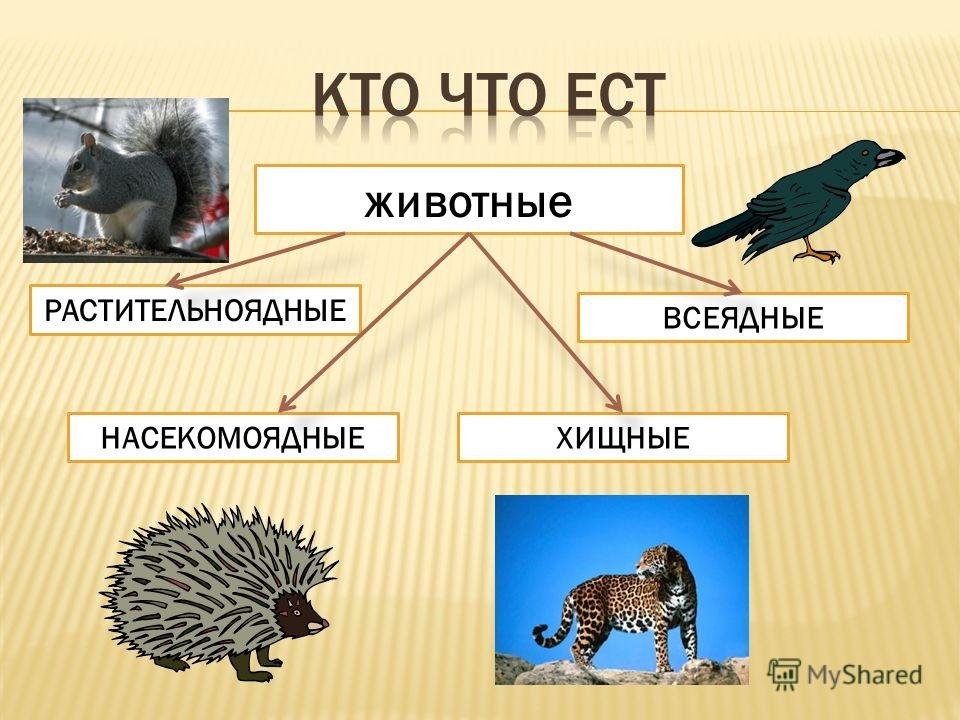 КТО ЧТО ЕСТ

животные

РАСТИТЕЛЬНОЯДНЫЕ

ВСЕЯДНЫЕ

НАСЕКОМОЯДНЫЕ

ХИЩНЫЕ

MyShared